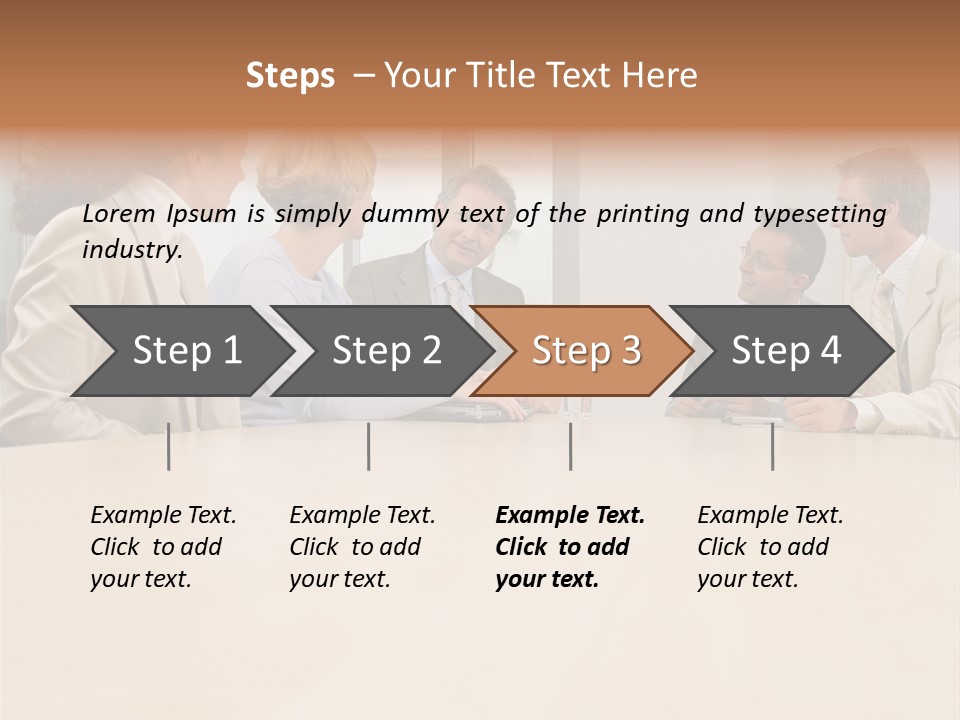 Steps – Your Title Text Here

Lorem Ipsum is simply dummy text of the printing and typesetting industry.

Step 1

Step 2

Step 3

Step 4

Example Text. Click to add your text.

Example Text. Click to add your text.

Example Text. Click to add your text.

Example Text. Click to add your text.